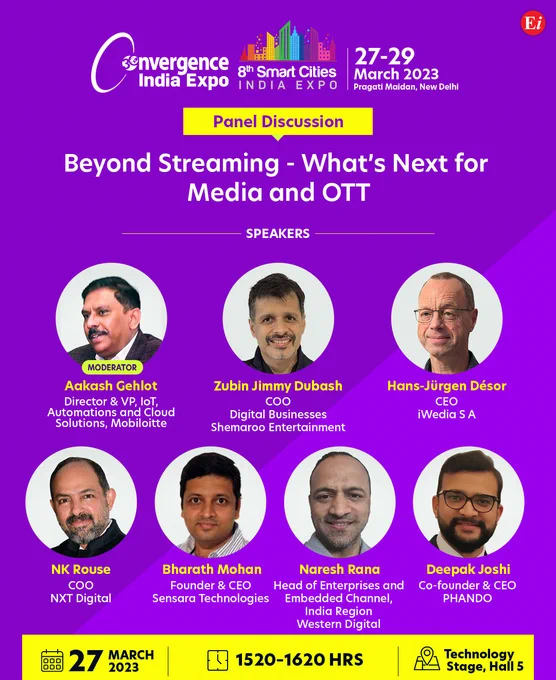 Ei

Convergence India Expo

8th Smart Cities INDIA EXPO

27-29 March 2023
Pragati Maidan, New Delhi

Panel Discussion

Beyond Streaming - What's Next for Media and OTT

SPEAKERS

MODERATOR
Aakash Gehlot
Director & VP, IoT, Automations and Cloud Solutions, Mobiloitte

Zubin Jimmy Dubash
COO
Digital Businesses
Shemaroo Entertainment

Hans-Jürgen Désor
CEO
iWedia S A

NK Rouse
COO
NXT Digital

Bharath Mohan
Founder & CEO
Sensara Technologies

Naresh Rana
Head of Enterprises and Embedded Channel, India Region
Western Digital

Deepak Joshi
Co-founder & CEO
PHANDO

27 MARCH 2023

1520-1620 HRS

Technology Stage, Hall 5